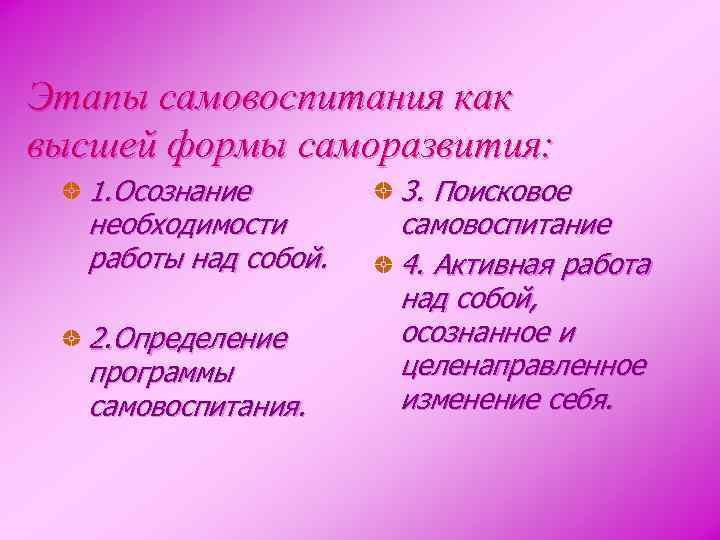 Этапы самовоспитания как высшей формы саморазвития:

1.Осознание необходимости работы над собой.

2.Определение программы самовоспитания.

3. Поисковое самовоспитание

4. Активная работа над собой, осознанное и целенаправленное изменение себя.